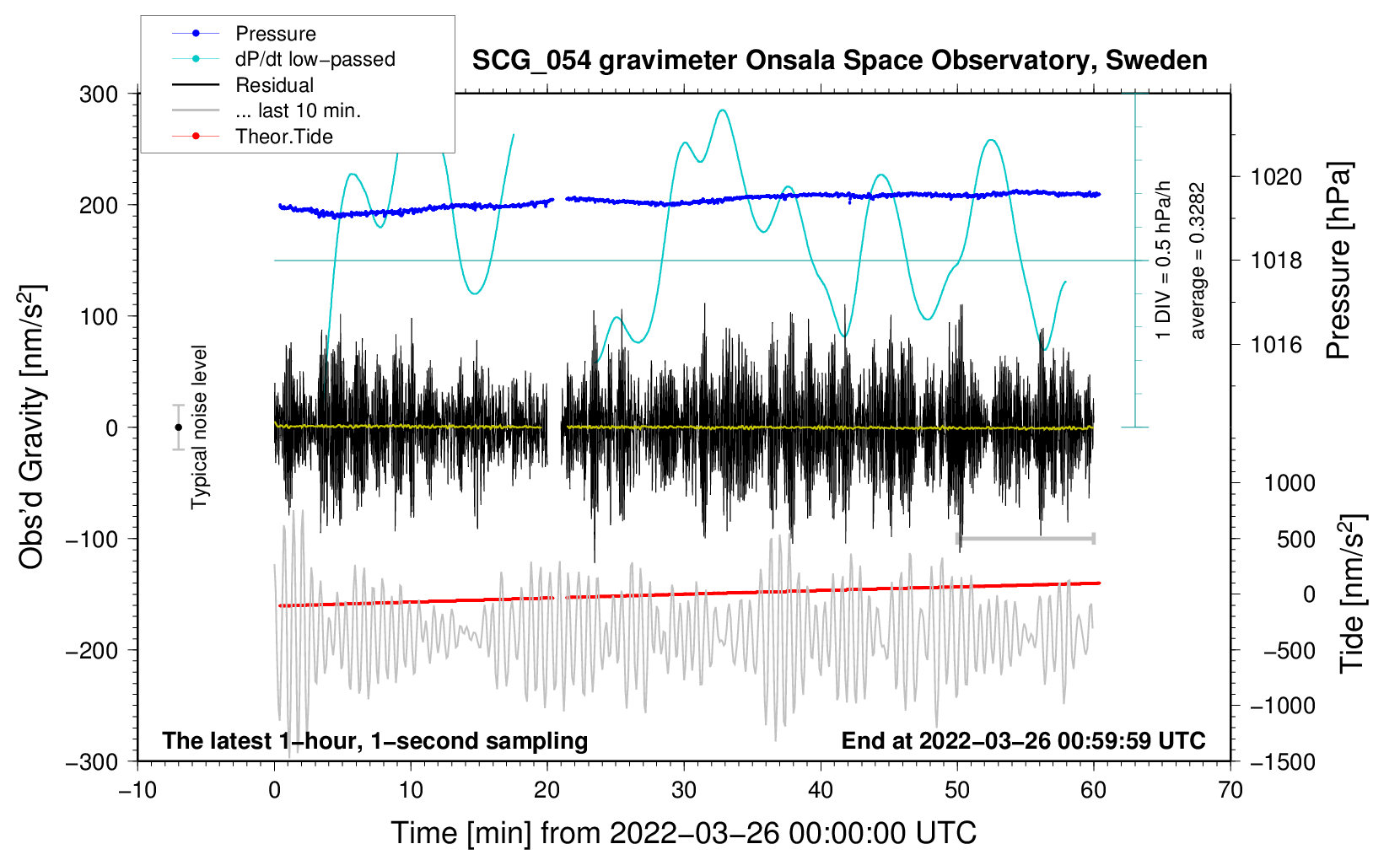 Pressure
dP/dt low−passed
Residual
... last 10 min.
Theor.Tide

SCG_054 gravimeter Onsala Space Observatory, Sweden

300
200
100
0
−100
−200
−300

Obs'd Gravity [nm/s$^2$]

Typical noise level

1 DIV = 0.5 hPa/h
average = 0.3282

1020
1018
1016

Pressure [hPa]

1000
500
0
−500
−1000
−1500

Tide [nm/s$^2$]

The latest 1−hour, 1−second sampling
End at 2022−03−26 00:59:59 UTC

−10
0
10
20
30
40
50
60
70

Time [min] from 2022−03−26 00:00:00 UTC